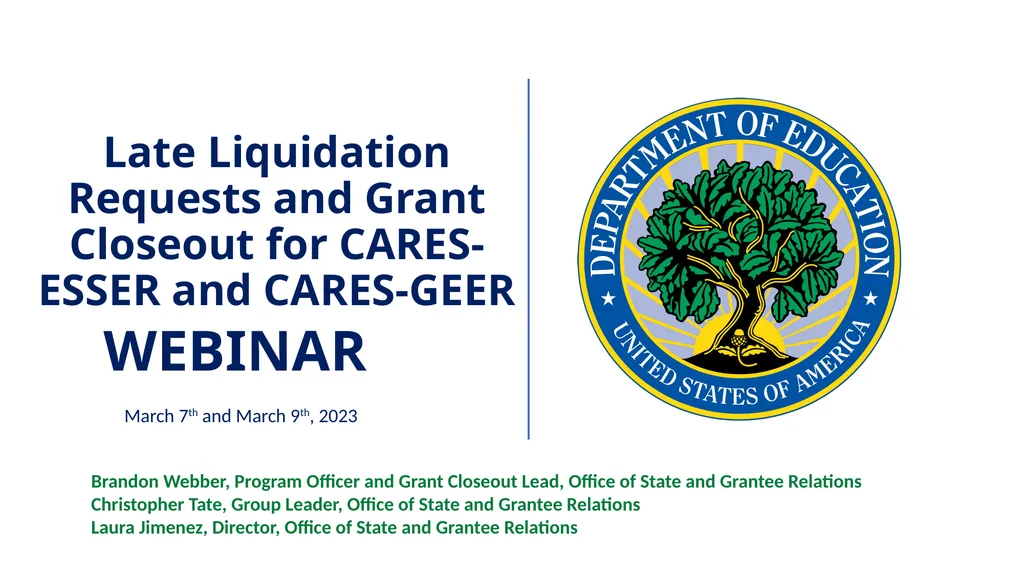 Late Liquidation Requests and Grant Closeout for CARES-ESSER and CARES-GEER

WEBINAR

March 7$^{th}$ and March 9$^{th}$, 2023

DEPARTMENT OF EDUCATION
UNITED STATES OF AMERICA

Brandon Webber, Program Officer and Grant Closeout Lead, Office of State and Grantee Relations
Christopher Tate, Group Leader, Office of State and Grantee Relations
Laura Jimenez, Director, Office of State and Grantee Relations